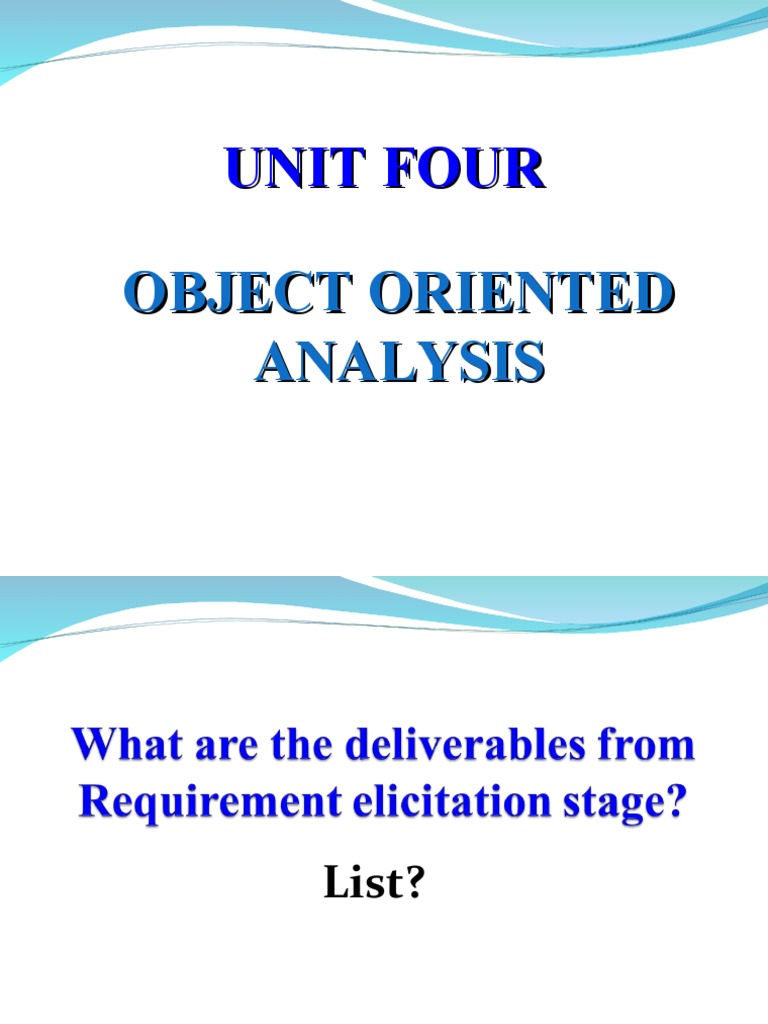 UNIT FOUR

OBJECT ORIENTED ANALYSIS

What are the deliverables from Requirement elicitation stage?

List?